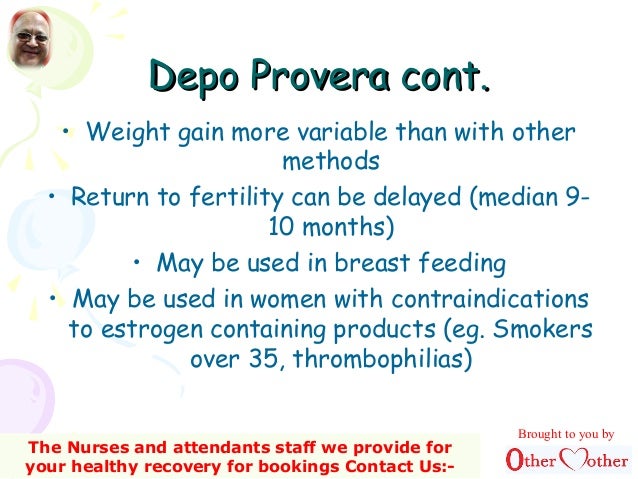 Depo Provera cont.

• Weight gain more variable than with other methods

• Return to fertility can be delayed (median 9-10 months)

• May be used in breast feeding

• May be used in women with contraindications to estrogen containing products (eg. Smokers over 35, thrombophilias)

The Nurses and attendants staff we provide for your healthy recovery for bookings Contact Us:-

Brought to you by

Other Mother